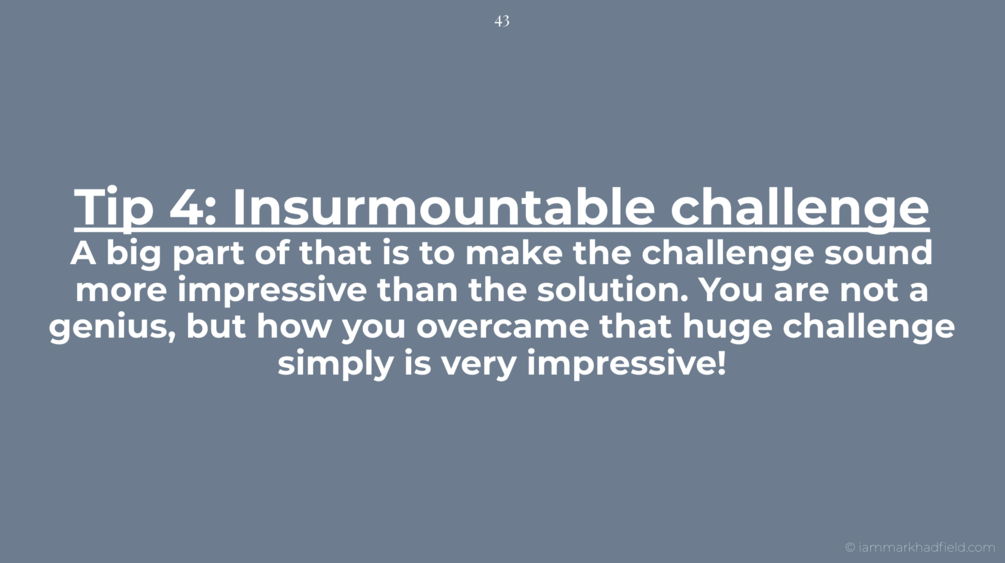 43

Tip 4: Insurmountable challenge
A big part of that is to make the challenge sound more impressive than the solution. You are not a genius, but how you overcame that huge challenge simply is very impressive!

© iammarkhadfield.com